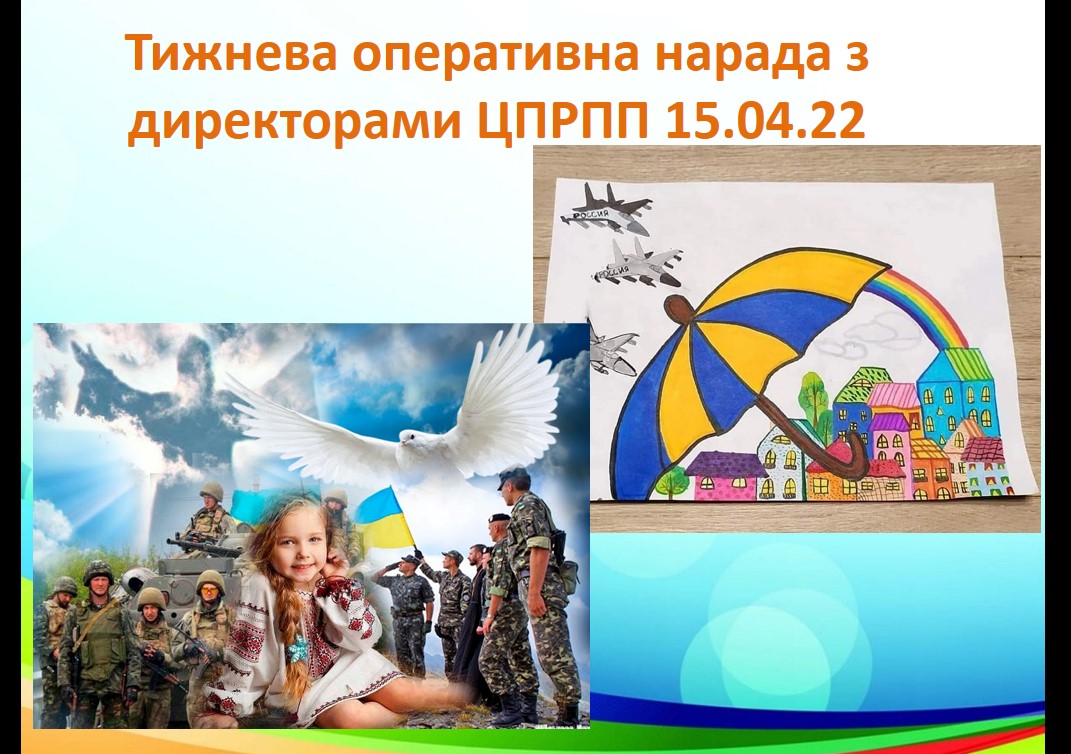 Тижнева оперативна нарада з директорами ЦПРПП 15.04.22

РОССИЯ

РОССИЯ